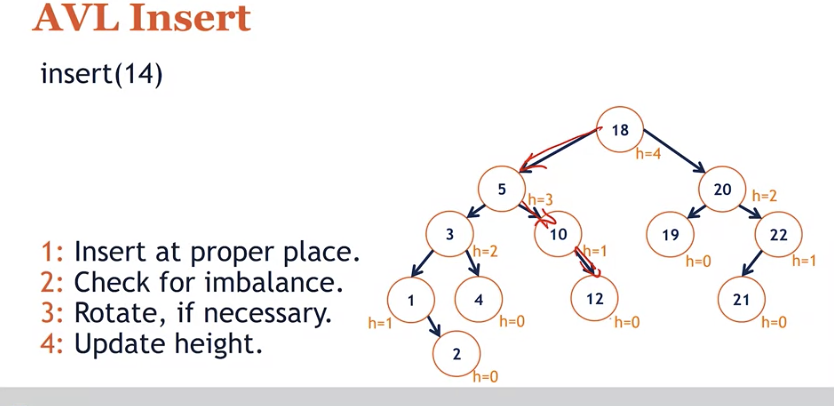 AVL Insert

insert(14)

1: Insert at proper place.
2: Check for imbalance.
3: Rotate, if necessary.
4: Update height.

18
h=4
5
h=3
20
h=2
3
h=2
10
h=1
19
h=0
22
h=1
1
h=1
4
h=0
12
h=0
21
h=0
2
h=0